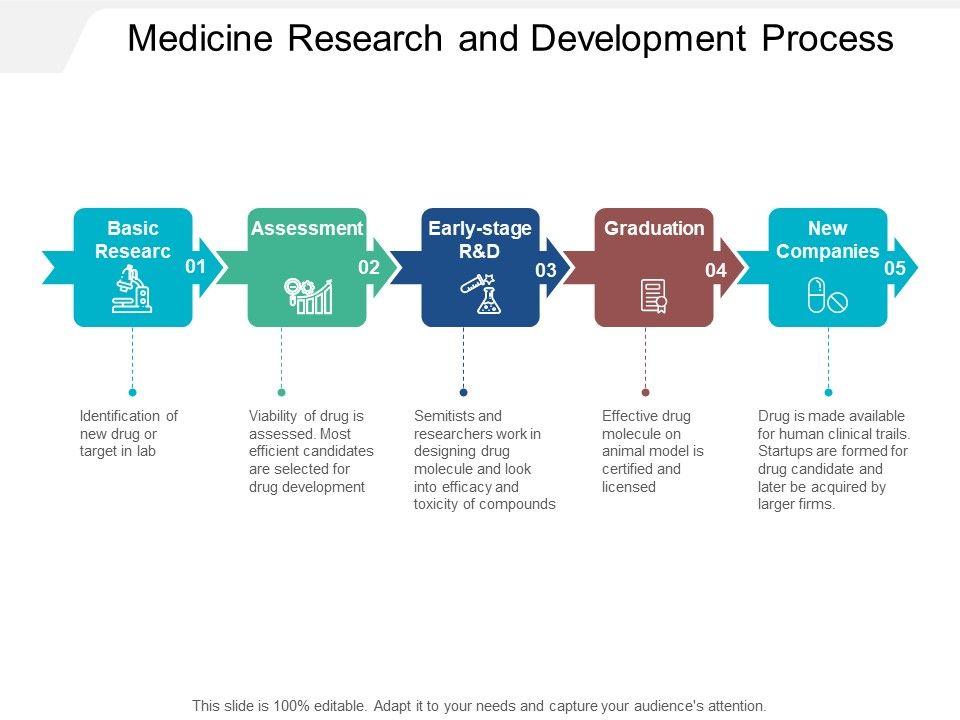 Medicine Research and Development Process

Basic Researc
01

Assessment
02

Early-stage R&D
03

Graduation
04

New Companies
05

Identification of new drug or target in lab

Viability of drug is assessed. Most efficient candidates are selected for drug development

Semitists and researchers work in designing drug molecule and look into efficacy and toxicity of compounds

Effective drug molecule on animal model is certified and licensed

Drug is made available for human clinical trails. Startups are formed for drug candidate and later be acquired by larger firms.

This slide is 100% editable. Adapt it to your needs and capture your audience's attention.